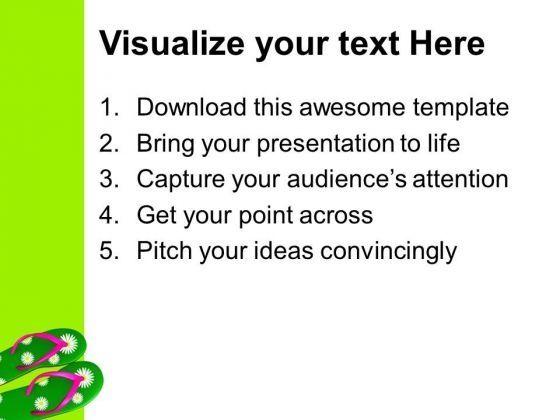 Visualize your text Here

1. Download this awesome template
2. Bring your presentation to life
3. Capture your audience's attention
4. Get your point across
5. Pitch your ideas convincingly